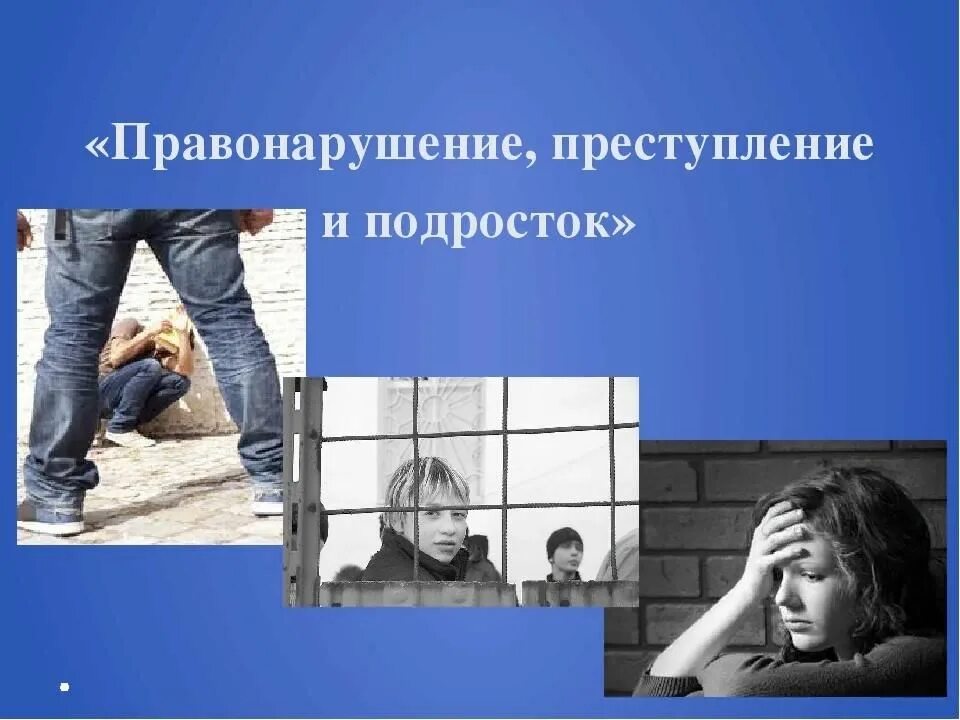 «Правонарушение, преступление и подросток»